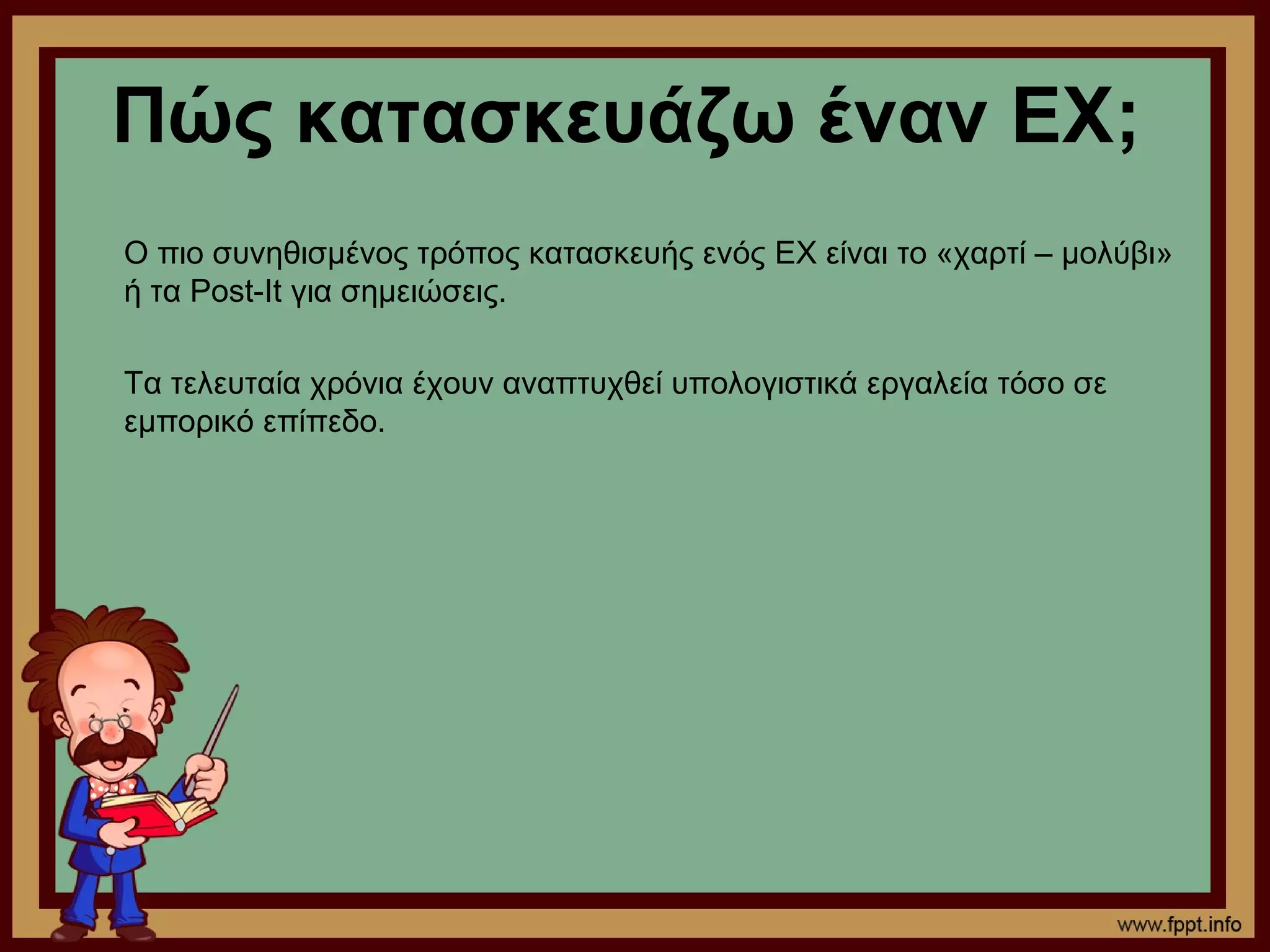 Πώς κατασκευάζω έναν ΕΧ;

Ο πιο συνηθισμένος τρόπος κατασκευής ενός ΕΧ είναι το «χαρτί – μολύβι» ή τα Post-It για σημειώσεις.

Τα τελευταία χρόνια έχουν αναπτυχθεί υπολογιστικά εργαλεία τόσο σε εμπορικό επίπεδο.

www.fppt.info